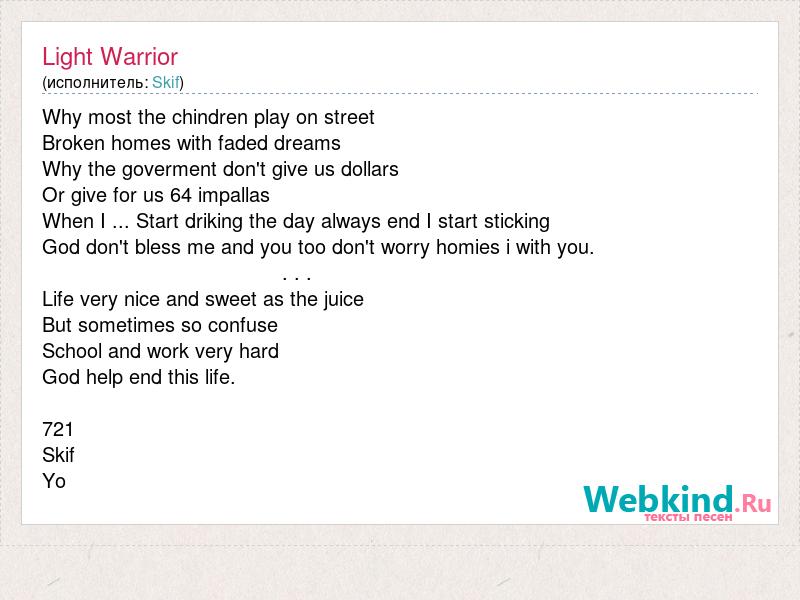 Light Warrior
(исполнитель: Skif)

Why most the chindren play on street
Broken homes with faded dreams
Why the goverment don't give us dollars
Or give for us 64 impallas
When I ... Start driking the day always end I start sticking
God don't bless me and you too don't worry homies i with you.
. . .
Life very nice and sweet as the juice
But sometimes so confuse
School and work very hard
God help end this life.

721
Skif
Yo

Webkind.Ru
тексты песен